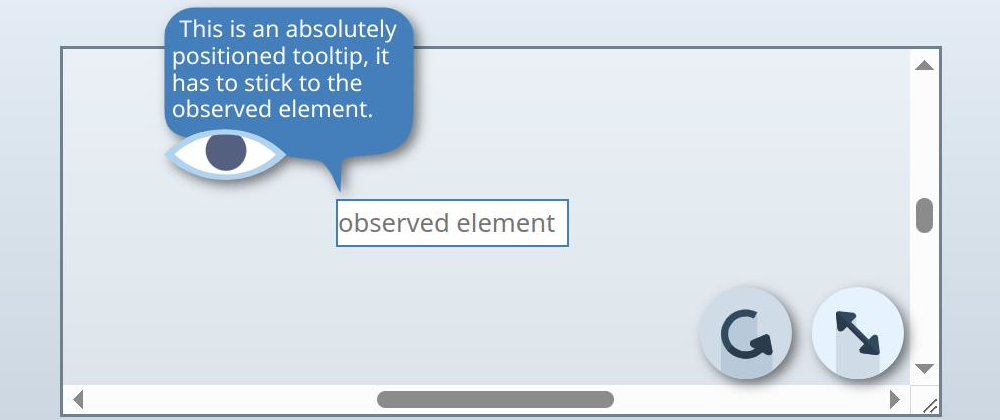 This is an absolutely positioned tooltip, it has to stick to the observed element.

observed element